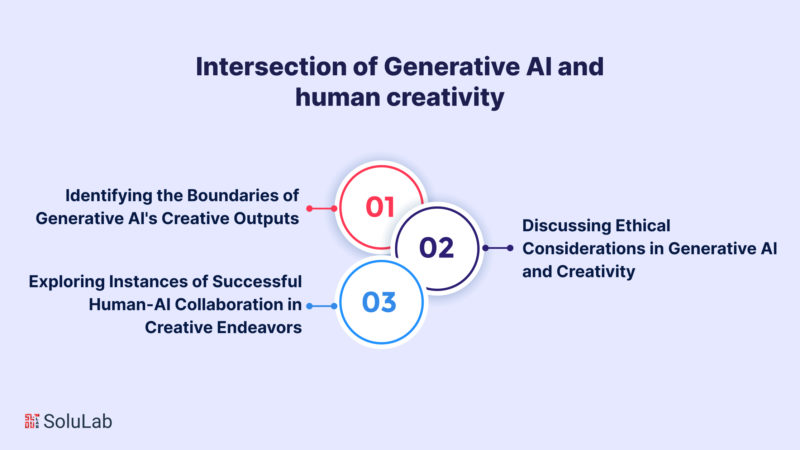 Intersection of Generative AI and human creativity

Identifying the Boundaries of Generative AI's Creative Outputs

01

02

Discussing Ethical Considerations in Generative AI and Creativity

Exploring Instances of Successful Human-AI Collaboration in Creative Endeavors

03

SoluLab